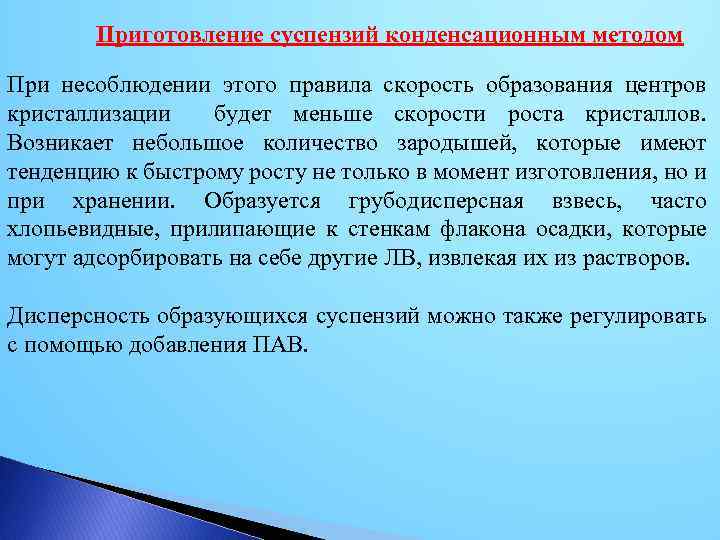 Приготовление суспензий конденсационным методом

При несоблюдении этого правила скорость образования центров кристаллизации будет меньше скорости роста кристаллов. Возникает небольшое количество зародышей, которые имеют тенденцию к быстрому росту не только в момент изготовления, но и при хранении. Образуется грубодисперсная взвесь, часто хлопьевидные, прилипающие к стенкам флакона осадки, которые могут адсорбировать на себе другие ЛВ, извлекая их из растворов.

Дисперсность образующихся суспензий можно также регулировать с помощью добавления ПАВ.